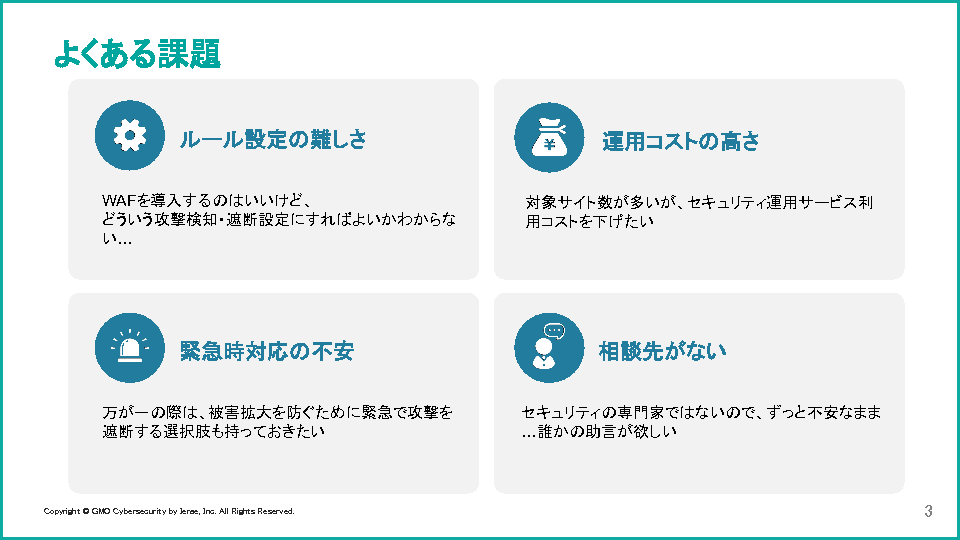 よくある課題

ルール設定の難しさ

WAFを導入するのはいいけど、
どういう攻撃検知・遮断設定にすればよいかわからない…

運用コストの高さ

対象サイト数が多いが、セキュリティ運用サービス利用コストを下げたい

緊急時対応の不安

万が一の際は、被害拡大を防ぐために緊急で攻撃を遮断する選択肢も持っておきたい

相談先がない

セキュリティの専門家ではないので、ずっと不安なまま…誰かの助言が欲しい

Copyright © GMO Cybersecurity by Ierae, Inc. All Rights Reserved.

3